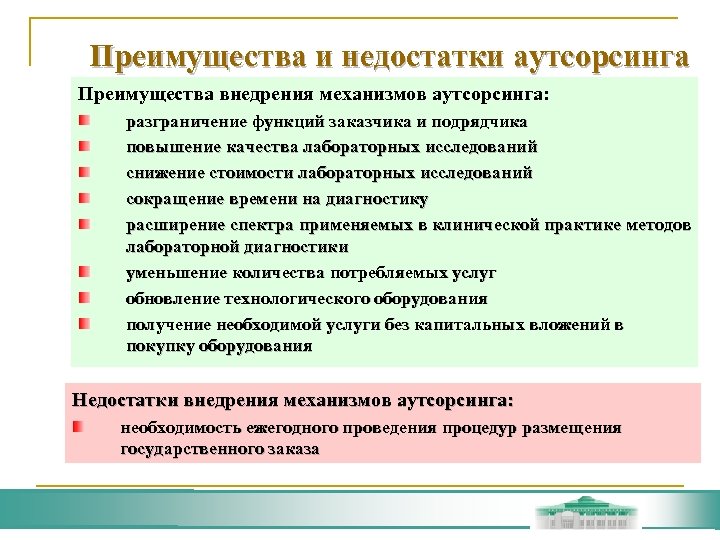 Преимущества и недостатки аутсорсинга

Преимущества внедрения механизмов аутсорсинга:

разграничение функций заказчика и подрядчика

повышение качества лабораторных исследований

снижение стоимости лабораторных исследований

сокращение времени на диагностику

расширение спектра применяемых в клинической практике методов лабораторной диагностики

уменьшение количества потребляемых услуг

обновление технологического оборудования

получение необходимой услуги без капитальных вложений в покупку оборудования

Недостатки внедрения механизмов аутсорсинга:

необходимость ежегодного проведения процедур размещения государственного заказа